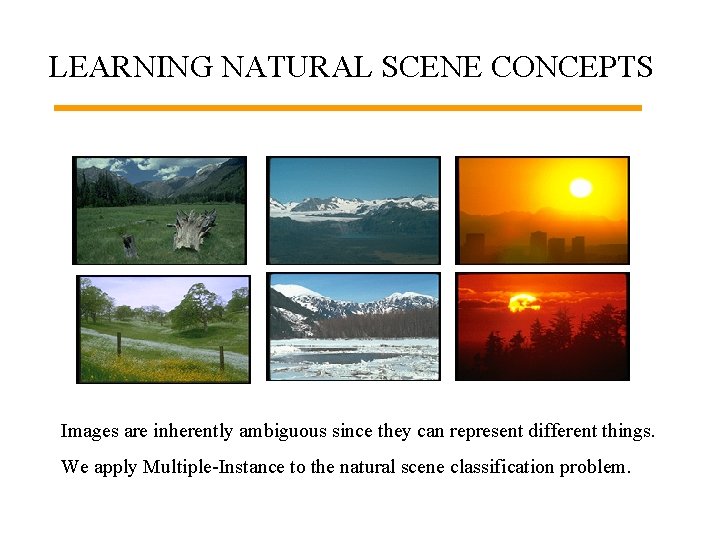 LEARNING NATURAL SCENE CONCEPTS

Images are inherently ambiguous since they can represent different things.

We apply Multiple-Instance to the natural scene classification problem.